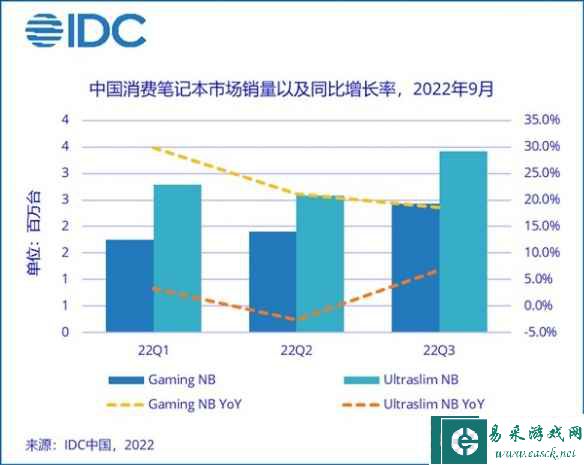 IDC

中国消费笔记本市场销量以及同比增长率，2022年9月

单位：百万台

4
4
3
3
2
2
1
1
0

35.0%
30.0%
25.0%
20.0%
15.0%
10.0%
5.0%
0.0%
-5.0%

22Q1
22Q2
22Q3

Gaming NB
Ultraslim NB
Gaming NB YoY
Ultraslim NB YoY

来源：IDC中国，2022

易采游戏网
www.easck.net